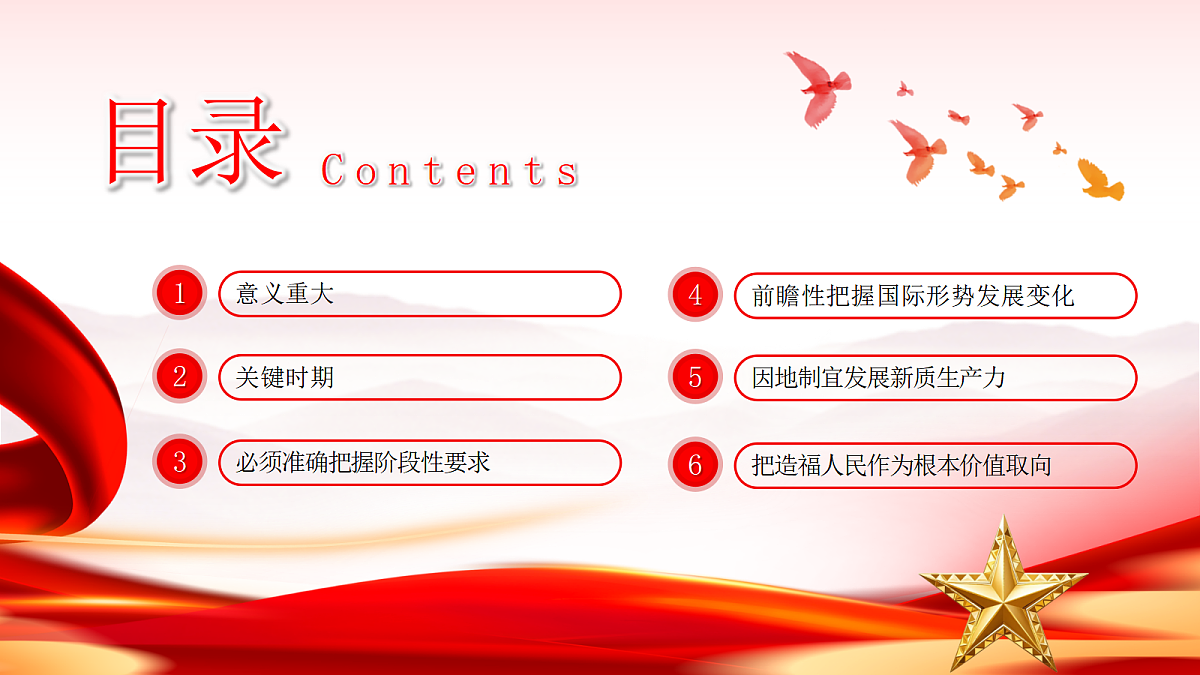 目录 Contents

1 意义重大

2 关键时期

3 必须准确把握阶段性要求

4 前瞻性把握国际形势发展变化

5 因地制宜发展新质生产力

6 把造福人民作为根本价值取向